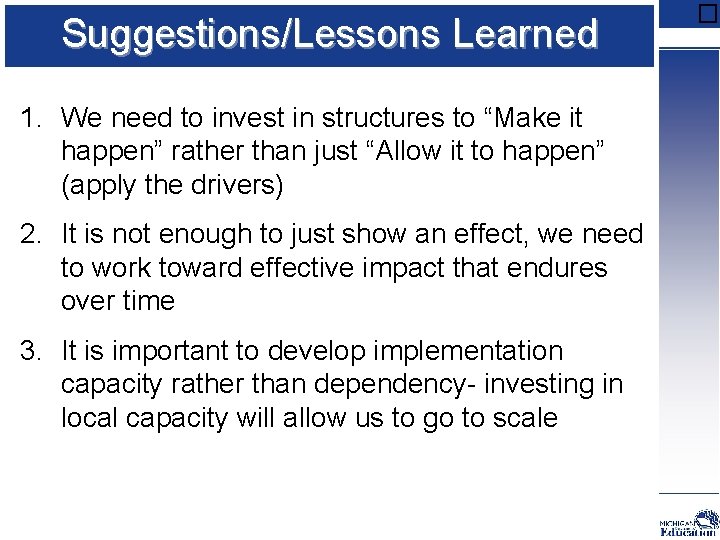 Suggestions/Lessons Learned

1. We need to invest in structures to “Make it happen” rather than just “Allow it to happen” (apply the drivers)

2. It is not enough to just show an effect, we need to work toward effective impact that endures over time

3. It is important to develop implementation capacity rather than dependency- investing in local capacity will allow us to go to scale

MICHIGAN Education